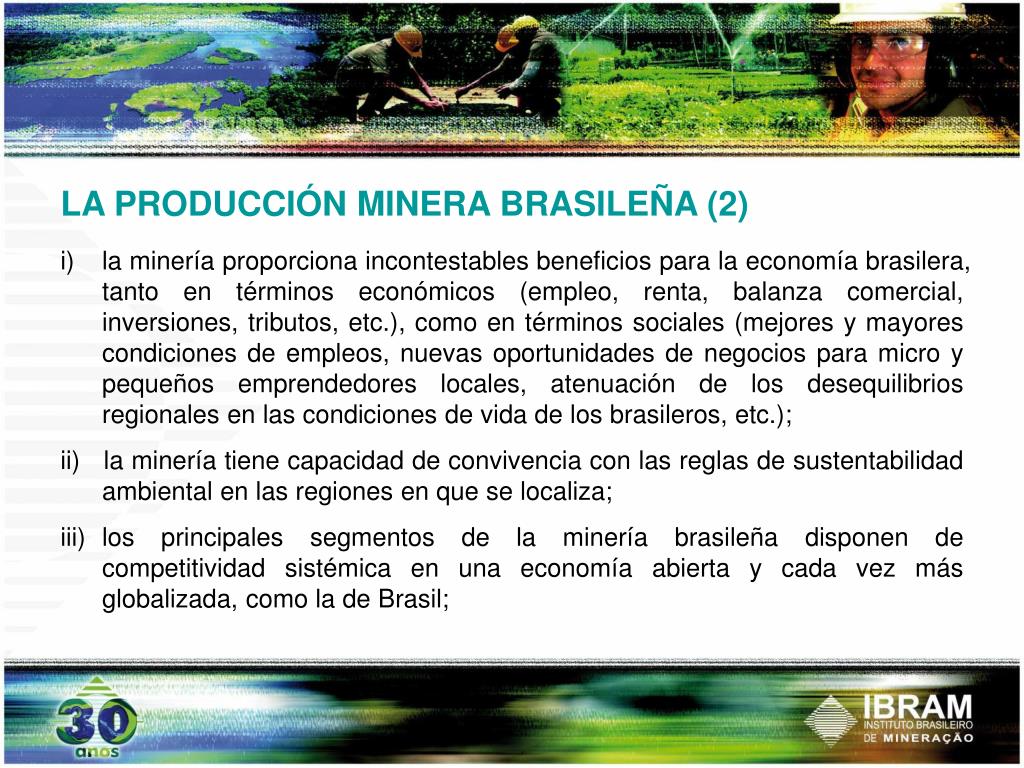 LA PRODUCCIÓN MINERA BRASILEÑA (2)

i) la minería proporciona incontestables beneficios para la economía brasilera, tanto en términos económicos (empleo, renta, balanza comercial, inversiones, tributos, etc.), como en términos sociales (mejores y mayores condiciones de empleos, nuevas oportunidades de negocios para micro y pequeños emprendedores locales, atenuación de los desequilibrios regionales en las condiciones de vida de los brasileros, etc.);

ii) la minería tiene capacidad de convivencia con las reglas de sustentabilidad ambiental en las regiones en que se localiza;

iii) los principales segmentos de la minería brasileña disponen de competitividad sistémica en una economía abierta y cada vez más globalizada, como la de Brasil;

30 anos

IBRAM
INSTITUTO BRASILEIRO
DE MINERAÇÃO